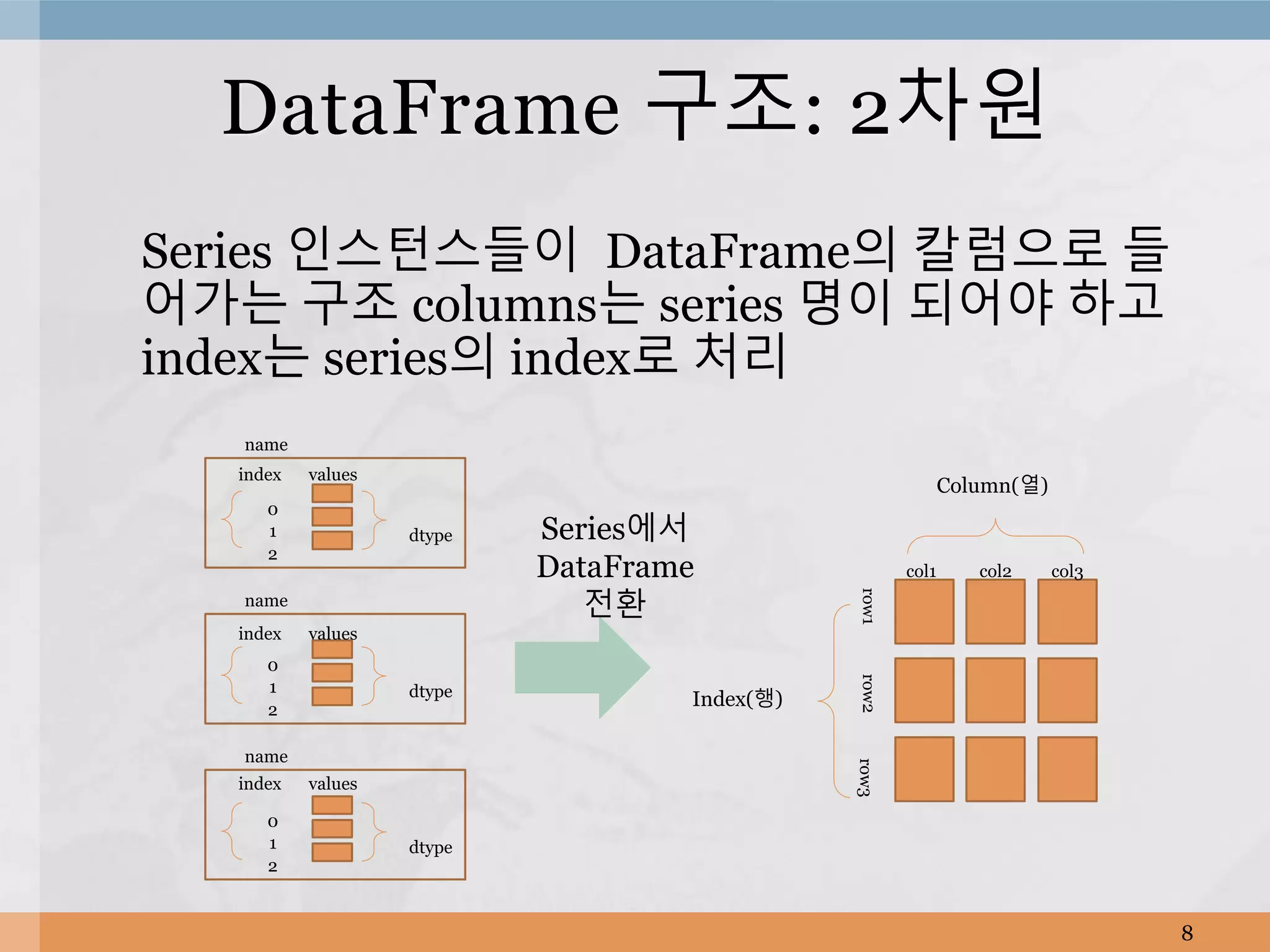 DataFrame 구조: 2차원

Series 인스턴스들이 DataFrame의 칼럼으로 들어가는 구조 columns는 series 명이 되어야 하고 index는 series의 index로 처리

name
index values
0
1
2
dtype

name
index values
0
1
2
dtype

name
index values
0
1
2
dtype

Series에서 DataFrame 전환

Column(열)
col1 col2 col3
Index(행)
row1
row2
row3

8